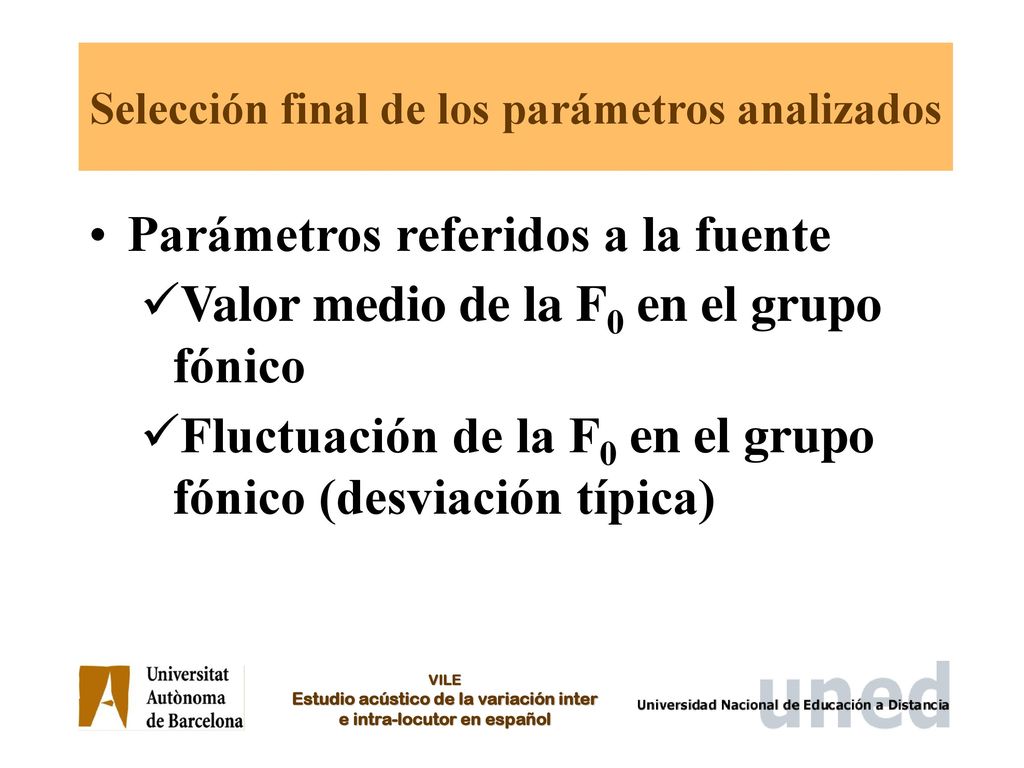 Selección final de los parámetros analizados

• Parámetros referidos a la fuente

✓Valor medio de la $F_0$ en el grupo fónico

✓Fluctuación de la $F_0$ en el grupo fónico (desviación típica)

Universitat Autònoma de Barcelona

VILE
Estudio acústico de la variación inter e intra-locutor en español

uned
Universidad Nacional de Educación a Distancia